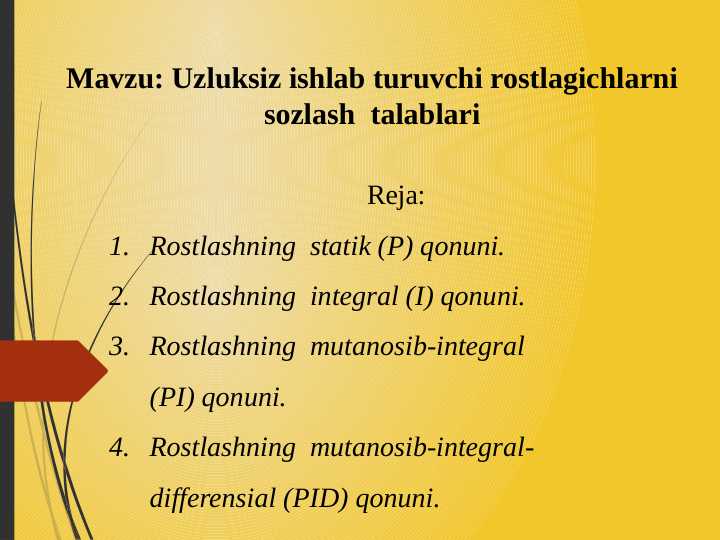 Mavzu: Uzluksiz ishlab turuvchi rostlagichlarni sozlash talablari

Reja:

1. Rostlashning statik (P) qonuni.
2. Rostlashning integral (I) qonuni.
3. Rostlashning mutanosib-integral (PI) qonuni.
4. Rostlashning mutanosib-integral-differensial (PID) qonuni.